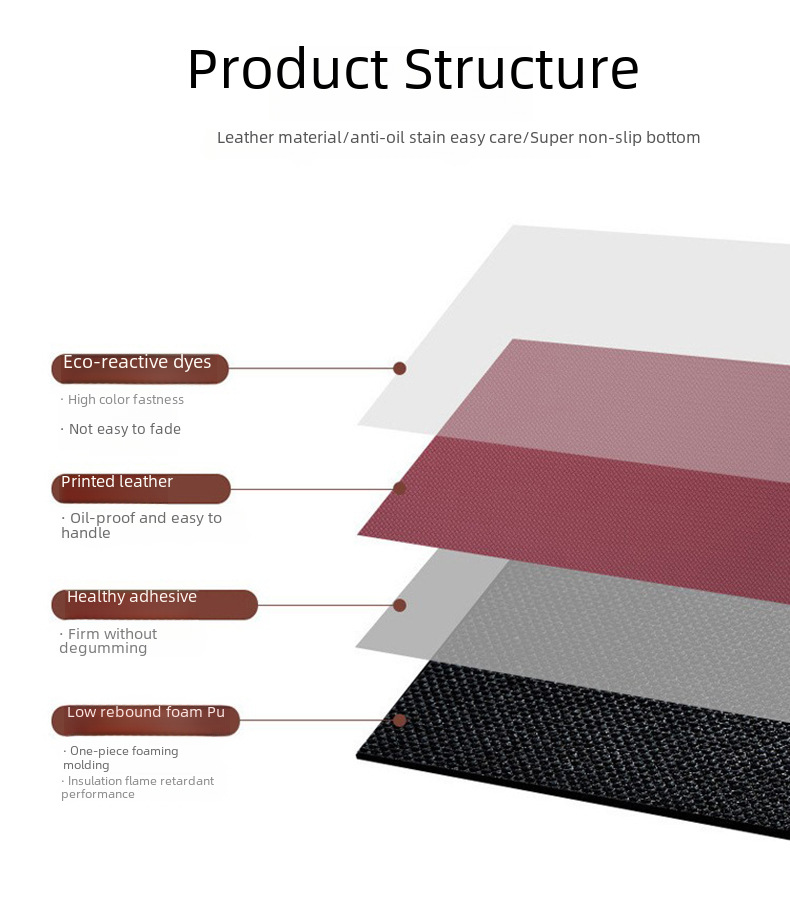 Product Structure

Leather material/anti-oil stain easy care/Super non-slip bottom

Eco-reactive dyes

· High color fastness

· Not easy to fade

Printed leather

· Oil-proof and easy to handle

Healthy adhesive

· Firm without degumming

Low rebound foam Pu

· One-piece foaming molding

· Insulation flame retardant performance